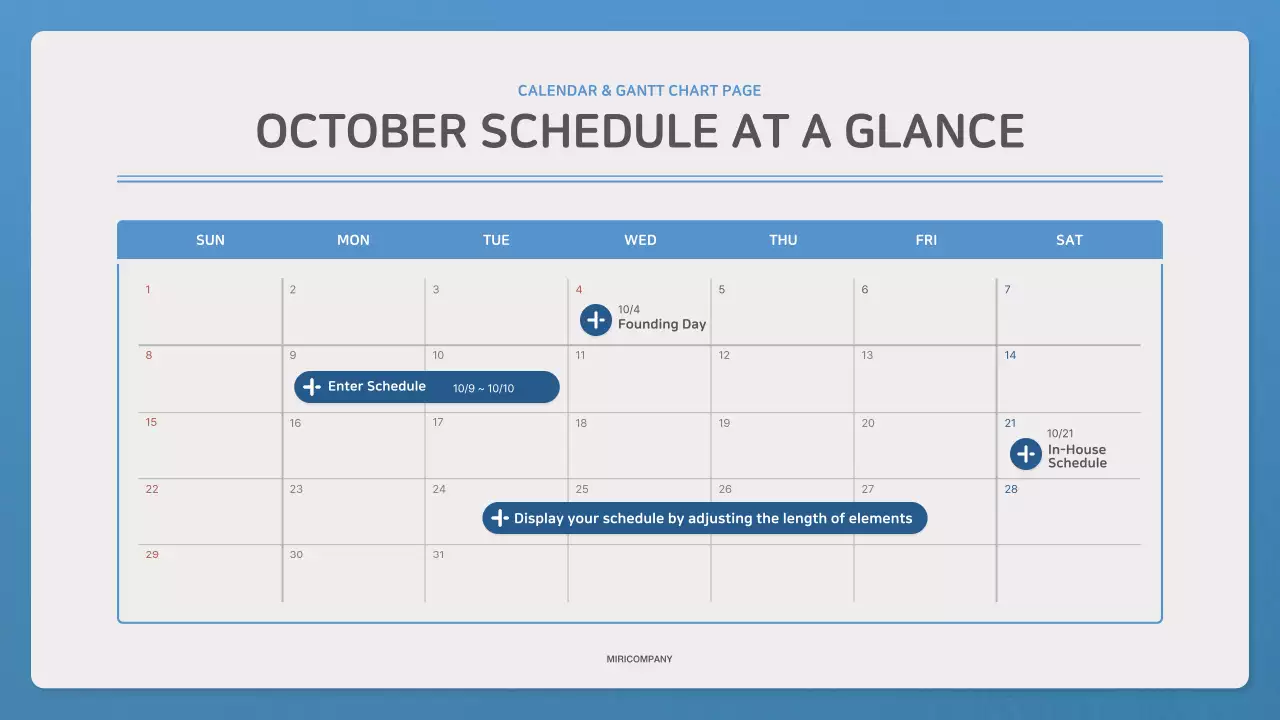 CALENDAR & GANTT CHART PAGE

OCTOBER SCHEDULE AT A GLANCE

| SUN | MON | TUE | WED | THU | FRI | SAT |
|---|---|---|---|---|---|---|
| 1 | 2 | 3 | 4 10/4 Founding Day | 5 | 6 | 7 |
| 8 | 9 Enter Schedule 10/9 ~ 10/10 | 10 | 11 | 12 | 13 | 14 |
| 15 | 16 | 17 | 18 | 19 | 20 | 21 10/21 In-House Schedule |
| 22 | 23 | 24 | 25 Display your schedule by adjusting the length of elements | 26 | 27 | 28 |
| 29 | 30 | 31 | | | | |

MIRICOMPANY